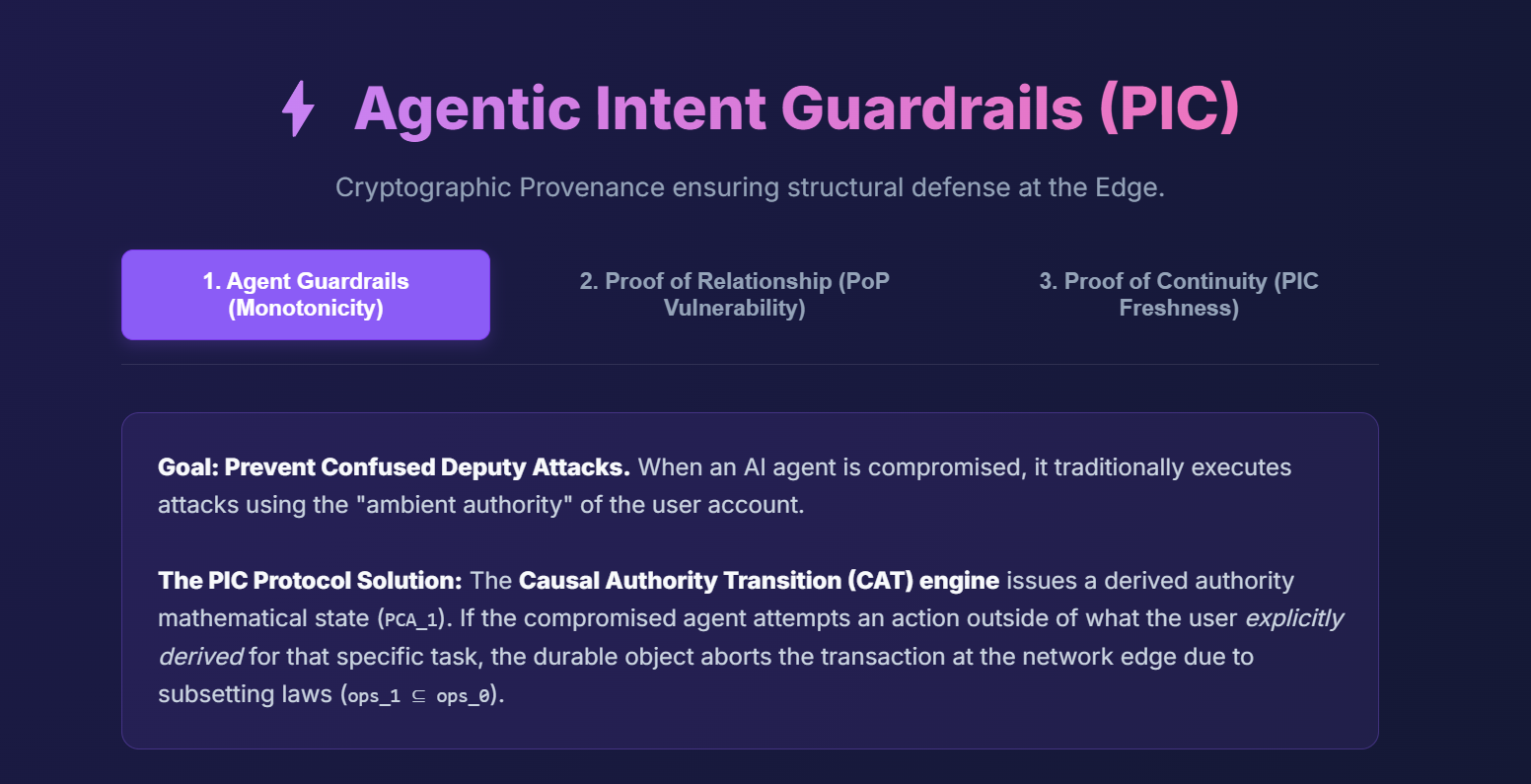 Agentic Intent Guardrails (PIC)

Cryptographic Provenance ensuring structural defense at the Edge.

1. Agent Guardrails (Monotonicity)

2. Proof of Relationship (PoP Vulnerability)

3. Proof of Continuity (PIC Freshness)

Goal: Prevent Confused Deputy Attacks. When an AI agent is compromised, it traditionally executes attacks using the "ambient authority" of the user account.

The PIC Protocol Solution: The Causal Authority Transition (CAT) engine issues a derived authority mathematical state (PCA_1). If the compromised agent attempts an action outside of what the user explicitly derived for that specific task, the durable object aborts the transaction at the network edge due to subsetting laws (ops_1 ⊆ ops_0).